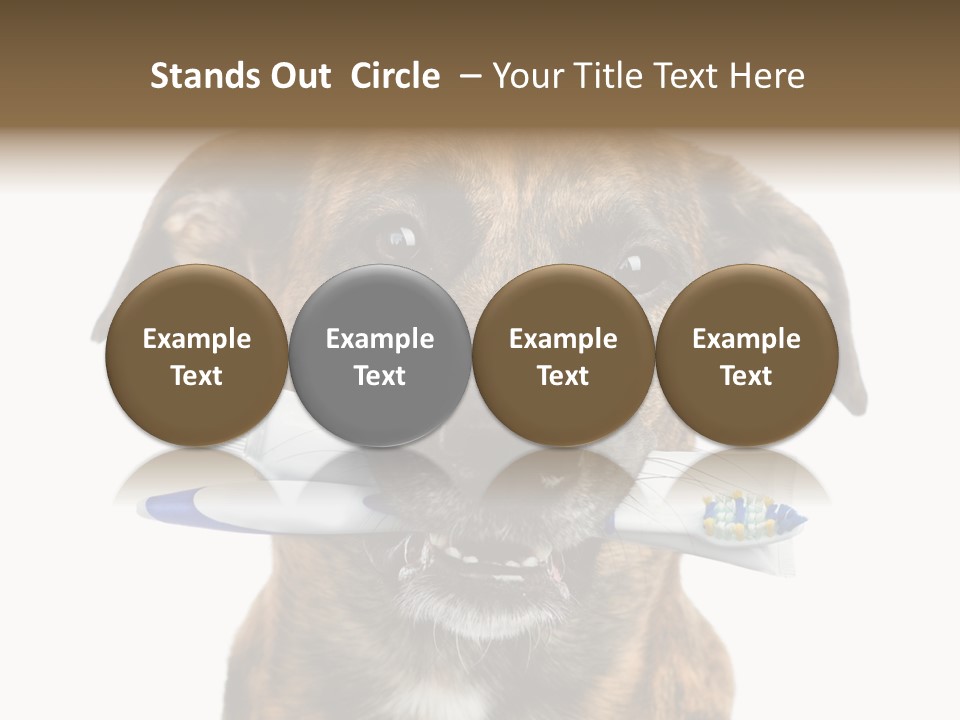 Stands Out Circle – Your Title Text Here

Example Text

Example Text

Example Text

Example Text